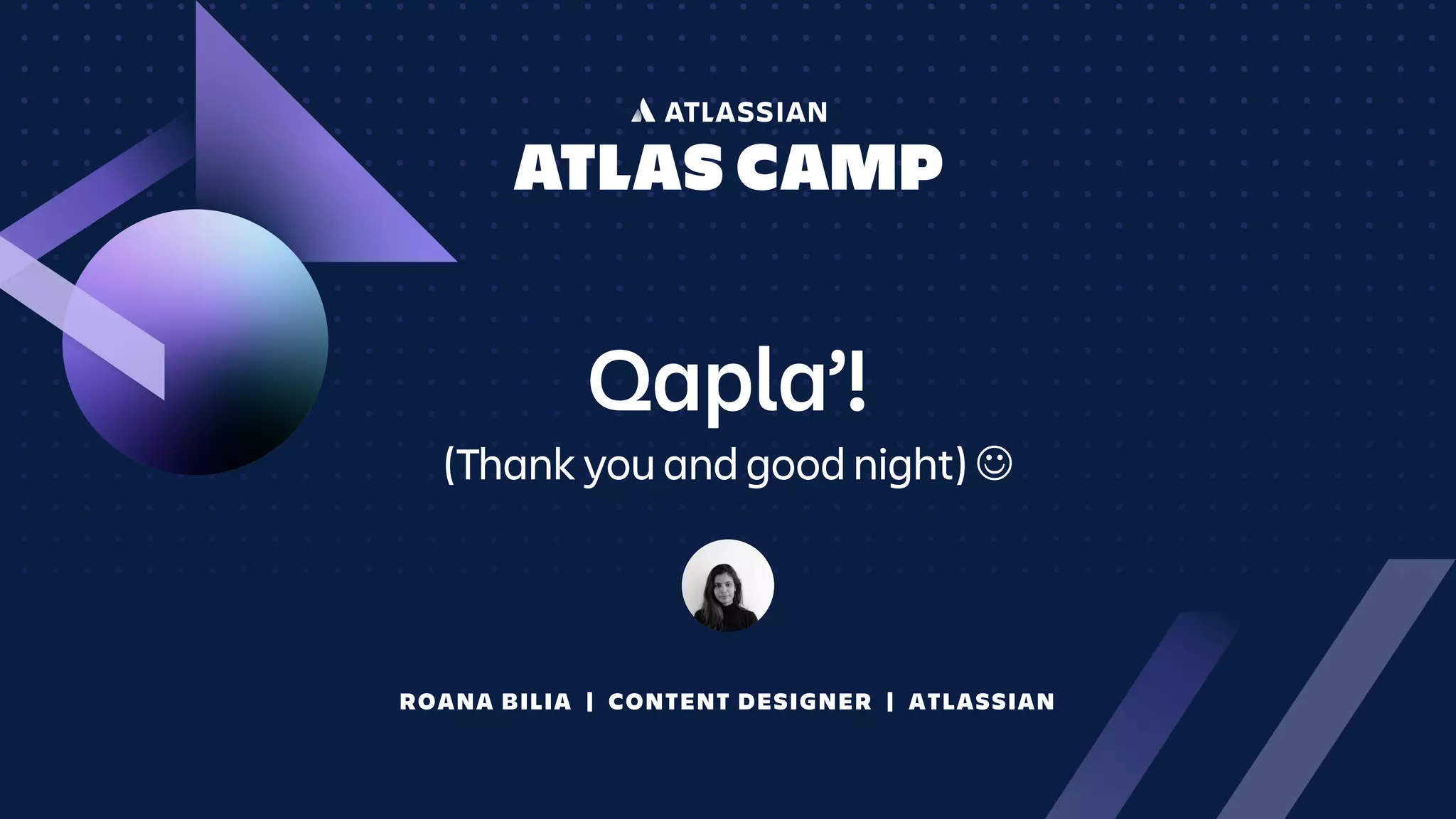 ATLASSIAN
ATLAS CAMP

Qapla’!
(Thank you and good night) ☺

ROANA BILIA | CONTENT DESIGNER | ATLASSIAN